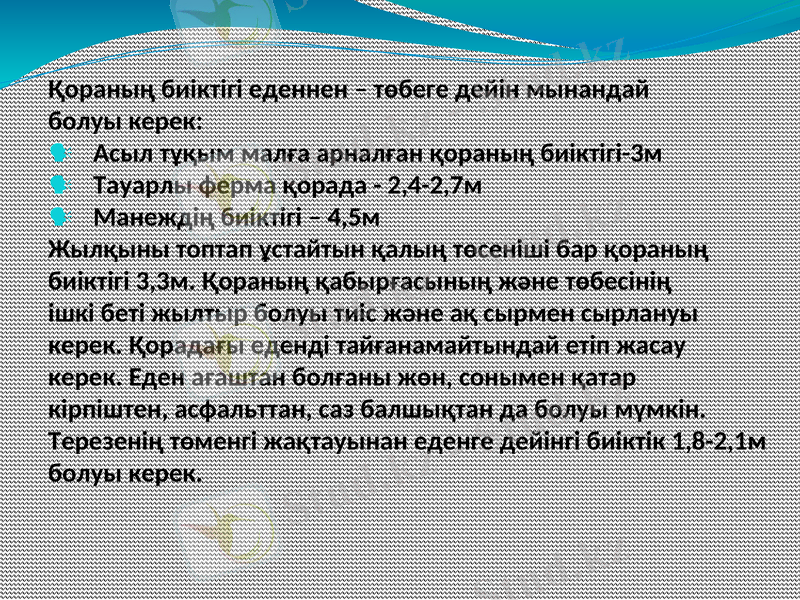 Қораның биіктігі еденнен – төбеге дейін мынандай болуы керек:

Асыл тұқым малға арналған қораның биіктігі-3м

Тауарлы ферма қорада - 2,4-2,7м

Манеждің биіктігі – 4,5м

Жылқыны топтап ұстайтын қалың төсеніші бар қораның биіктігі 3,3м. Қораның қабырғасының және төбесінің ішкі беті жылтыр болуы тиіс және ақ сырмен сырлануы керек. Қорадағы еденді тайғанамайтындай етіп жасау керек. Еден ағаштан болғаны жөн, сонымен қатар кірпіштен, асфальттан, саз балшықтан да болуы мүмкін. Терезенің төменгі жақтауынан еденге дейінгі биіктік 1,8-2,1м болуы керек.